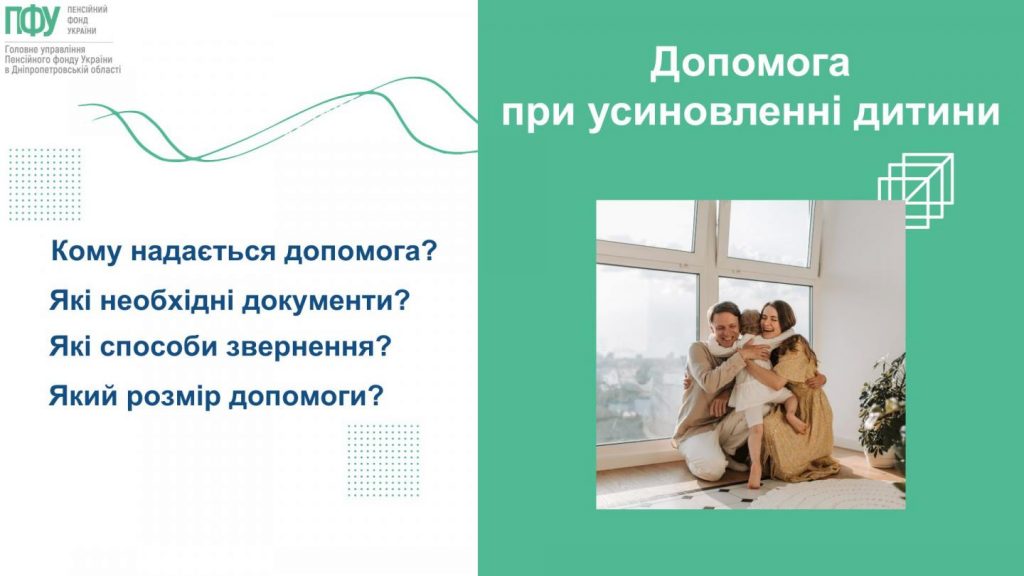 ПФУ ПЕНСІЙНИЙ ФОНД УКРАЇНИ

Головне управління Пенсійного фонду України в Дніпропетровській області

Допомога при усиновленні дитини

Кому надається допомога?

Які необхідні документи?

Які способи звернення?

Який розмір допомоги?